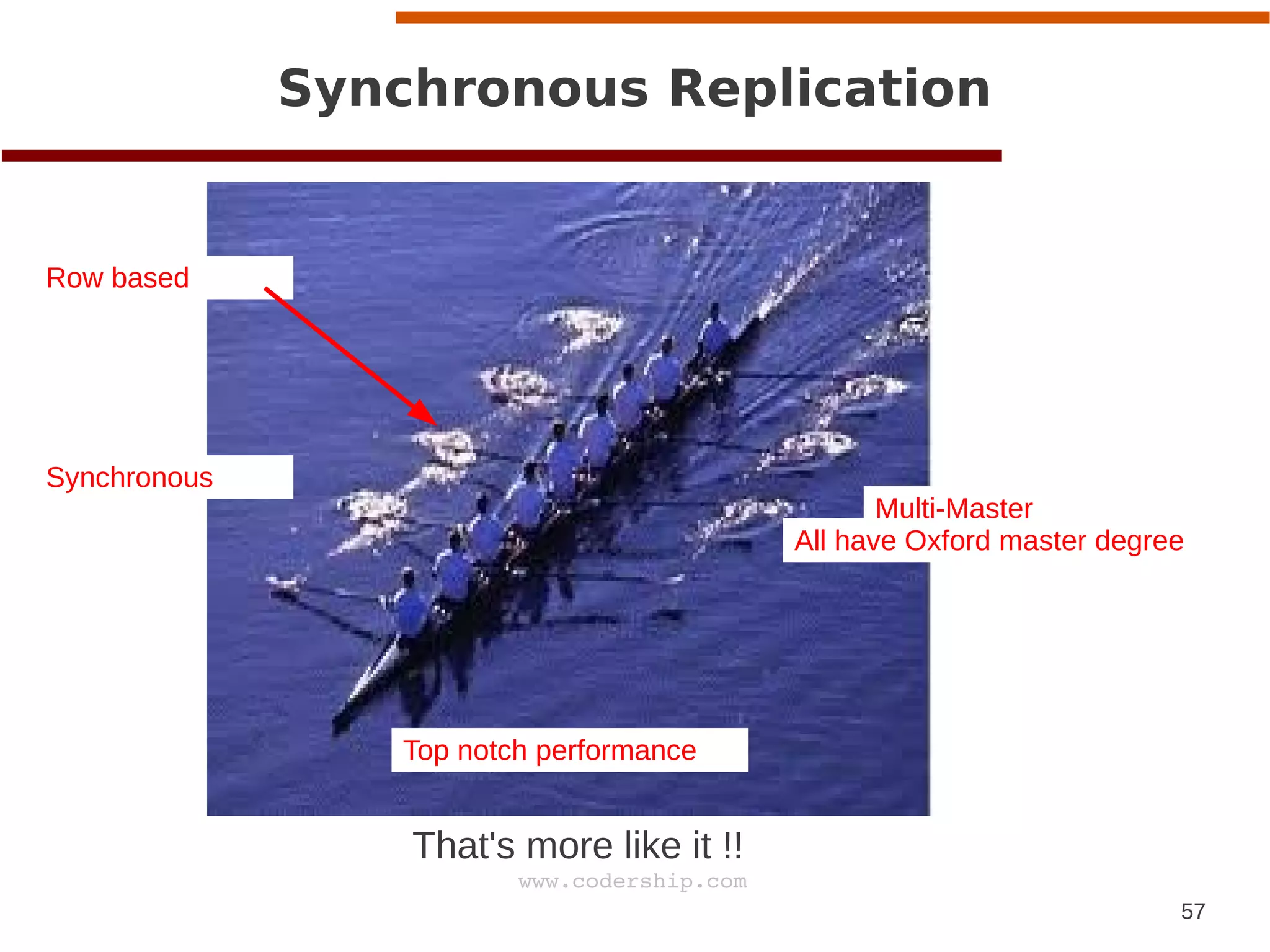 Synchronous Replication

Row based

Synchronous

Multi-Master
All have Oxford master degree

Top notch performance

That's more like it !!

www.codership.com

57